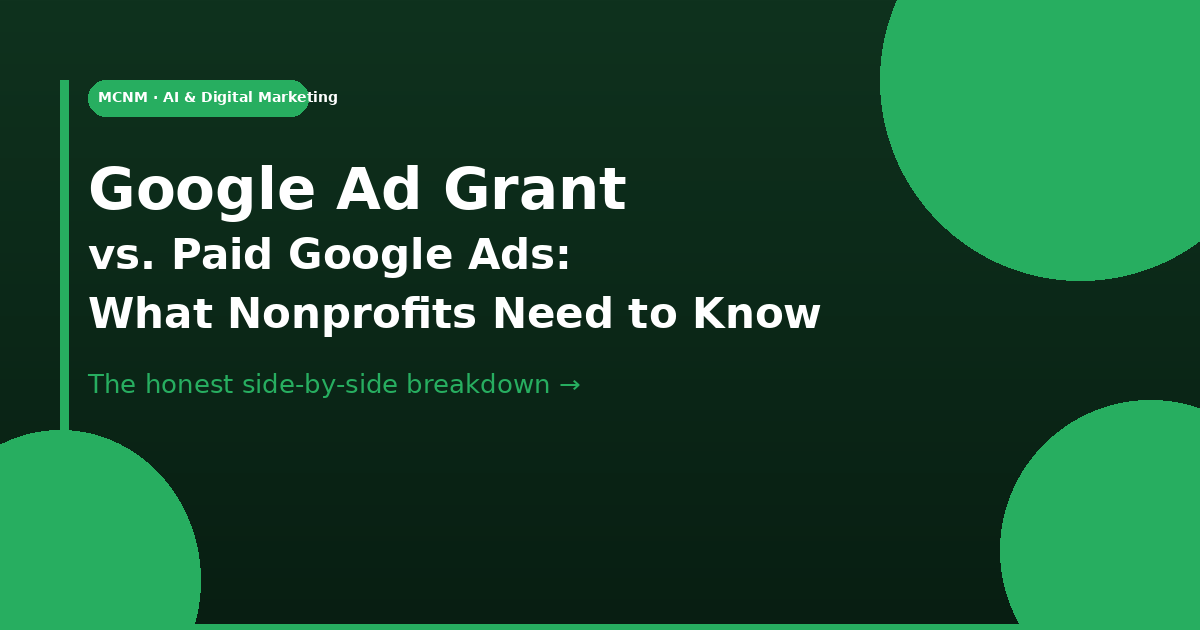 MCNM · AI & Digital Marketing

Google Ad Grant
vs. Paid Google Ads:
What Nonprofits Need to Know

The honest side-by-side breakdown →